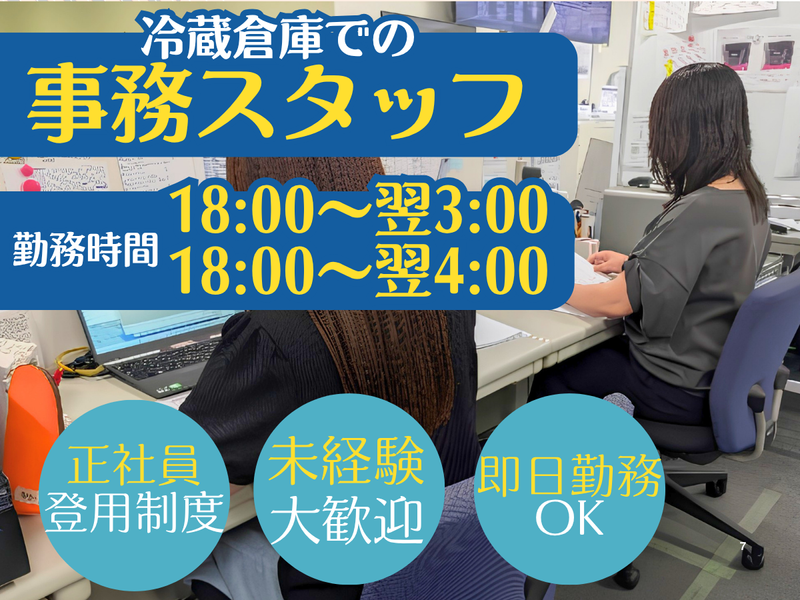 冷蔵倉庫での
事務スタッフ

勤務時間
18:00～翌3:00
18:00～翌4:00

正社員
登用制度

未経験
大歓迎

即日勤務
OK